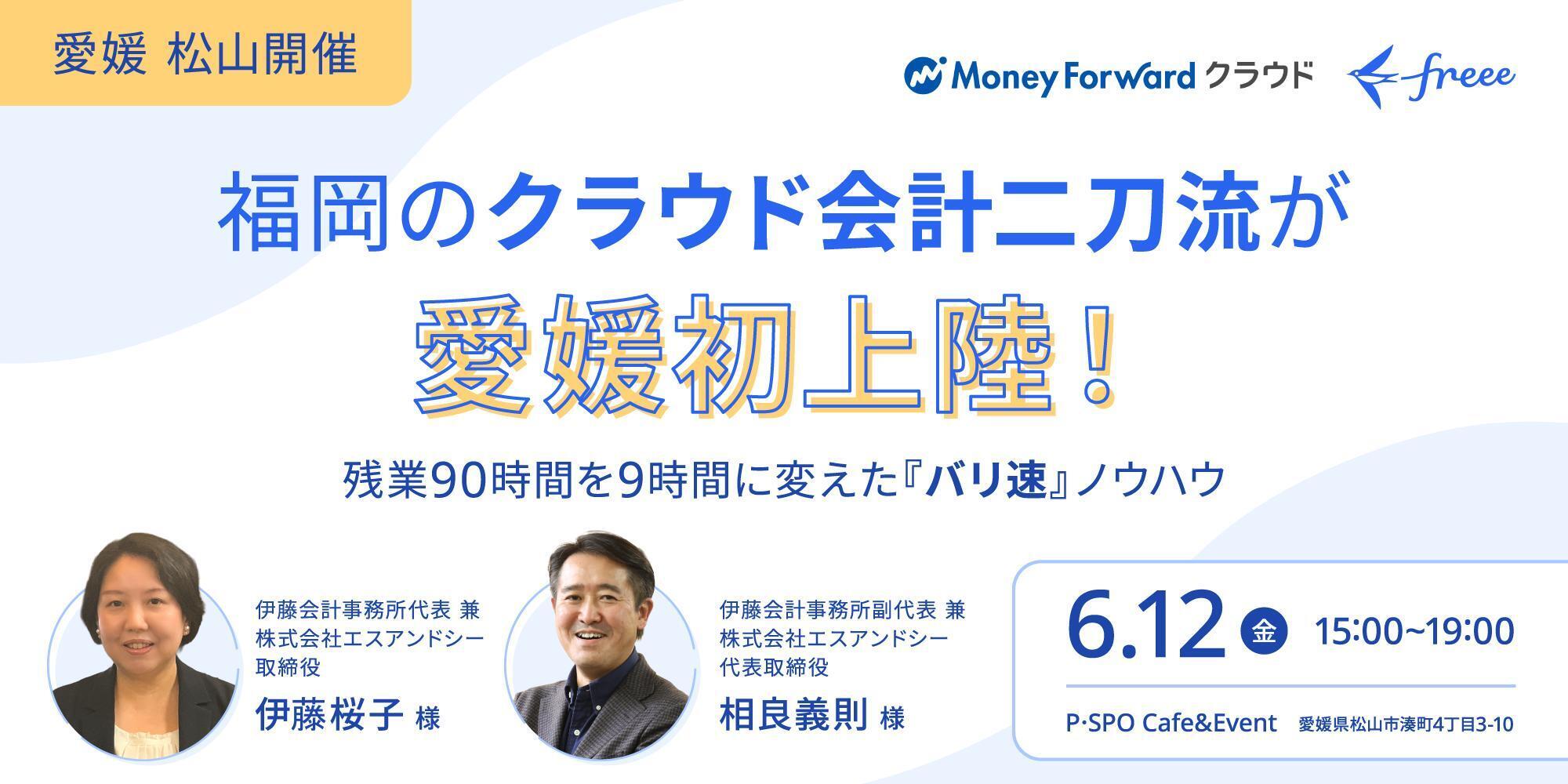 愛媛 松山開催

Money Forward クラウド

freee

福岡のクラウド会計二刀流が

愛媛初上陸！

残業90時間を9時間に変えた『バリ速』ノウハウ

伊藤会計事務所代表 兼
株式会社エスアンドシー
取締役
伊藤桜子 様

伊藤会計事務所副代表 兼
株式会社エスアンドシー
代表取締役
相良義則 様

6.12 金 15:00~19:00

P·SPO Cafe&Event 愛媛県松山市湊町4丁目3-10